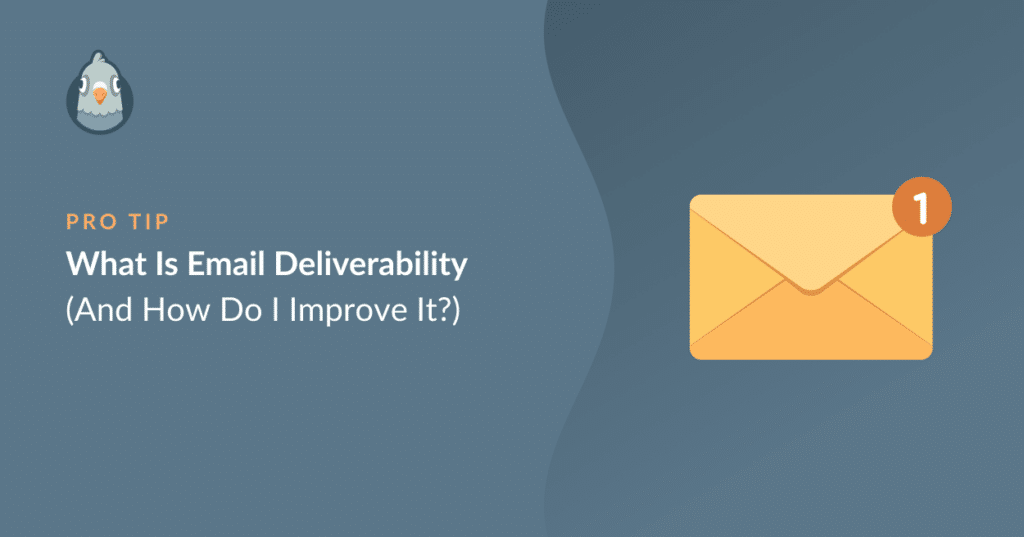 PRO TIP
What Is Email Deliverability
(And How Do I Improve It?)

1